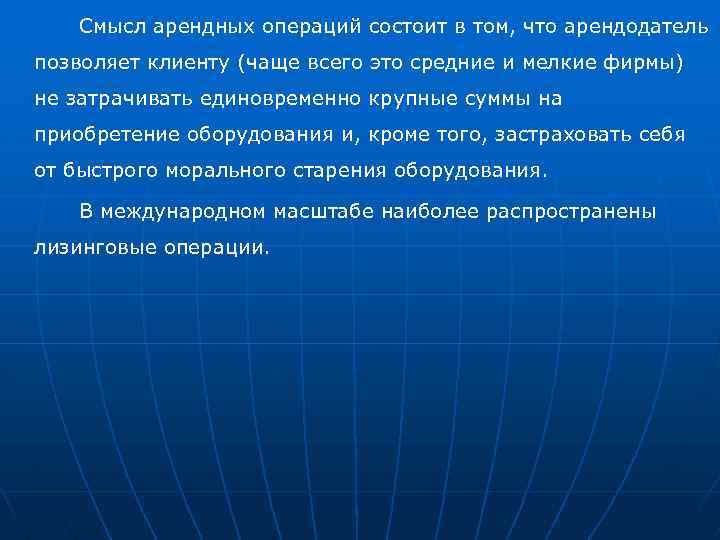 Смысл арендных операций состоит в том, что арендодатель позволяет клиенту (чаще всего это средние и мелкие фирмы) не затрачивать единовременно крупные суммы на приобретение оборудования и, кроме того, застраховать себя от быстрого морального старения оборудования.

В международном масштабе наиболее распространены лизинговые операции.